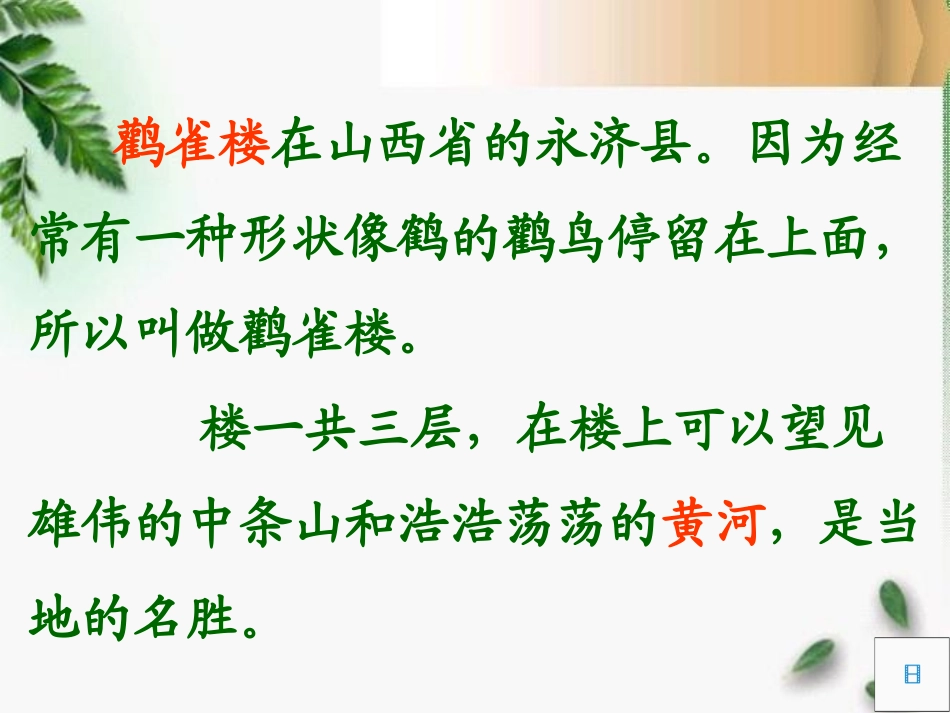 鹳雀楼在山西省的永济县。因为经常有一种形状像鹤的鹳鸟停留在上面，所以叫做鹳雀楼。

楼一共三层，在楼上可以望见雄伟的中条山和浩浩荡荡的黄河，是当地的名胜。